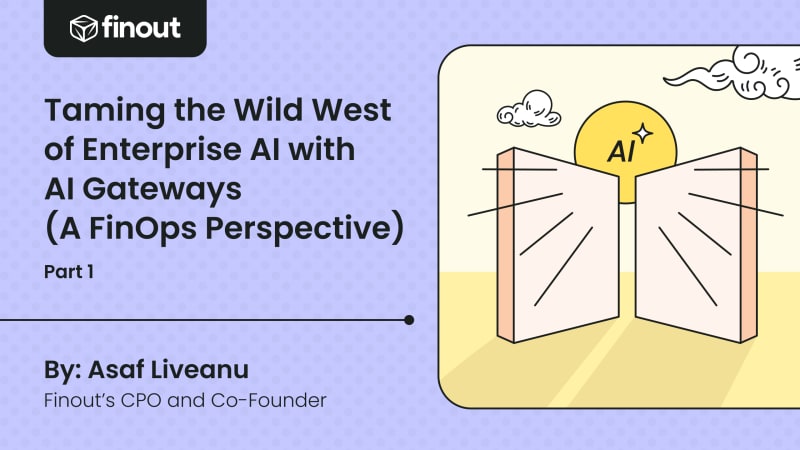 finout

Taming the Wild West of Enterprise AI with AI Gateways (A FinOps Perspective)

Part 1

By: Asaf Liveanu

Finout's CPO and Co-Founder

AI